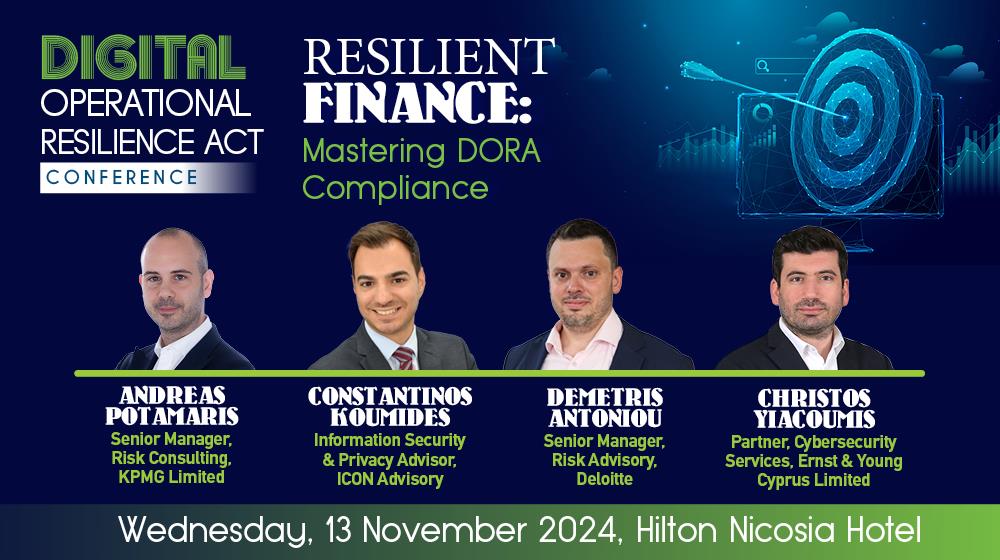 DIGITAL
OPERATIONAL
RESILIENCE ACT
CONFERENCE

RESILIENT
FINANCE:
Mastering DORA Compliance

ANDREAS POTAMARIS
Senior Manager, Risk Consulting, KPMG Limited

CONSTANTINOS KOUMIDES
Information Security & Privacy Advisor, ICON Advisory

DEMETRIS ANTONIOU
Senior Manager, Risk Advisory, Deloitte

CHRISTOS YIACOUMIS
Partner, Cybersecurity Services, Ernst & Young Cyprus Limited

Wednesday, 13 November 2024, Hilton Nicosia Hotel